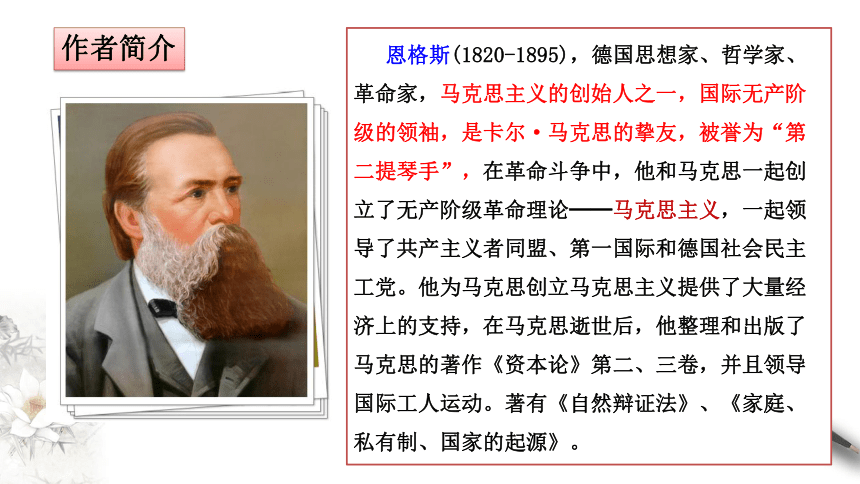 作者简介

恩格斯(1820-1895)，德国思想家、哲学家、革命家，马克思主义的创始人之一，国际无产阶级的领袖，是卡尔·马克思的挚友，被誉为“第二提琴手”，在革命斗争中，他和马克思一起创立了无产阶级革命理论——马克思主义，一起领导了共产主义者同盟、第一国际和德国社会民主工党。他为马克思创立马克思主义提供了大量经济上的支持，在马克思逝世后，他整理和出版了马克思的著作《资本论》第二、三卷，并且领导国际工人运动。著有《自然辩证法》、《家庭、私有制、国家的起源》。